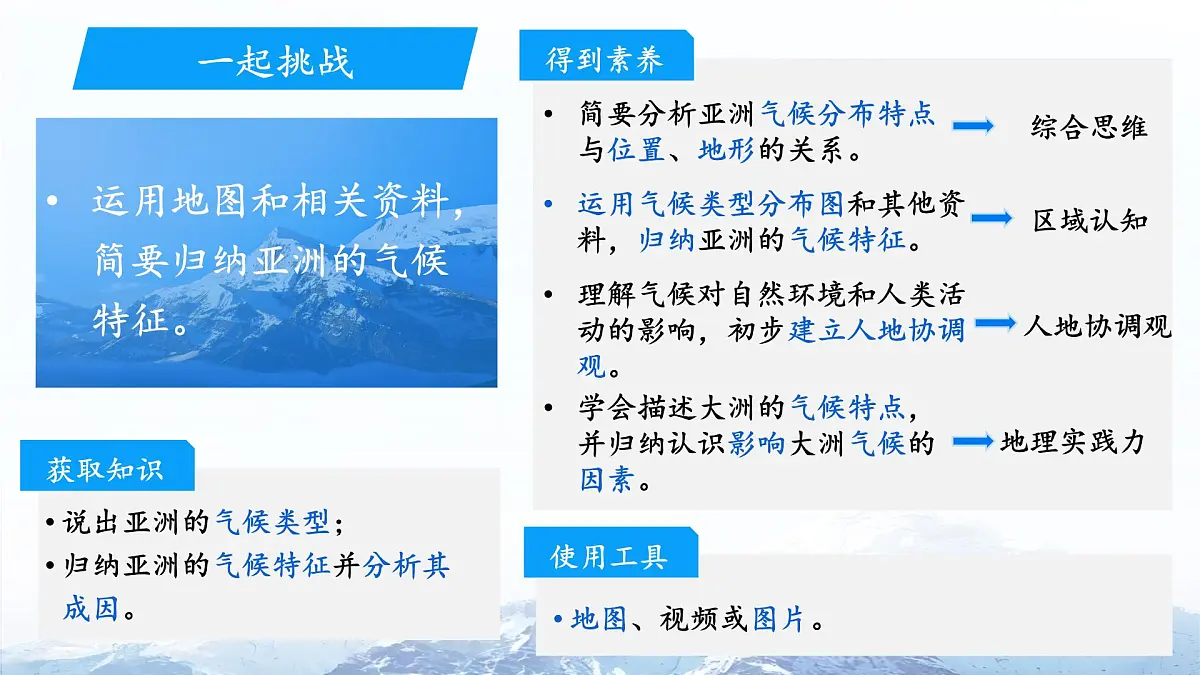 一起挑战

• 运用地图和相关资料，简要归纳亚洲的气候特征。

获取知识

• 说出亚洲的气候类型；
• 归纳亚洲的气候特征并分析其成因。

得到素养

• 简要分析亚洲气候分布特点与位置、地形的关系。 综合思维

• 运用气候类型分布图和其他资料，归纳亚洲的气候特征。 区域认知

• 理解气候对自然环境和人类活动的影响，初步建立人地协调观。 人地协调观

• 学会描述大洲的气候特点，并归纳认识影响大洲气候的因素。 地理实践力

使用工具

• 地图、视频或图片。